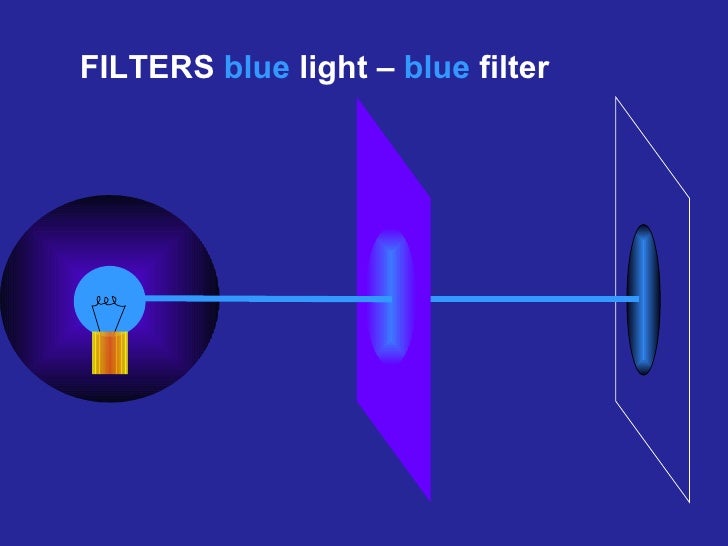 FILTERS blue light – blue filter